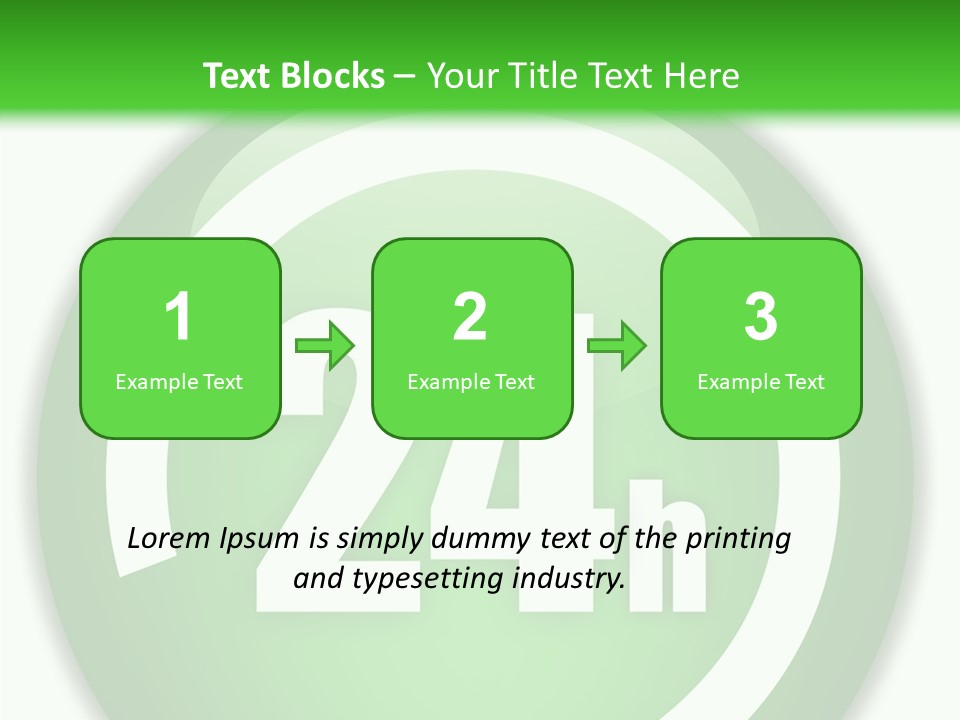 Text Blocks – Your Title Text Here

1
Example Text

2
Example Text

3
Example Text

24h

Lorem Ipsum is simply dummy text of the printing and typesetting industry.